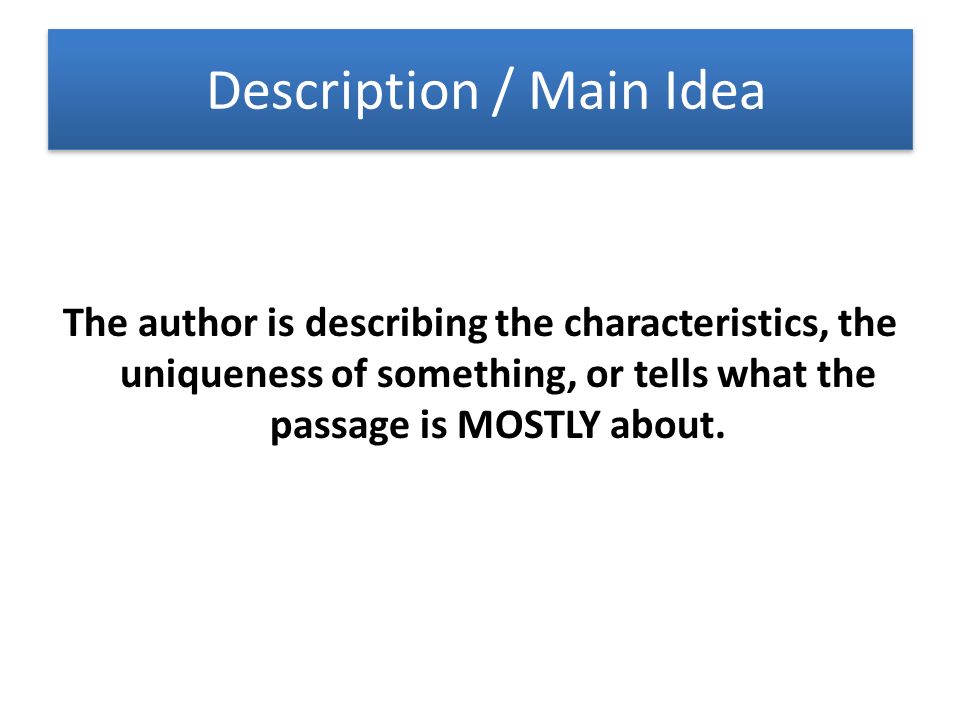 Description / Main Idea

The author is describing the characteristics, the uniqueness of something, or tells what the passage is MOSTLY about.